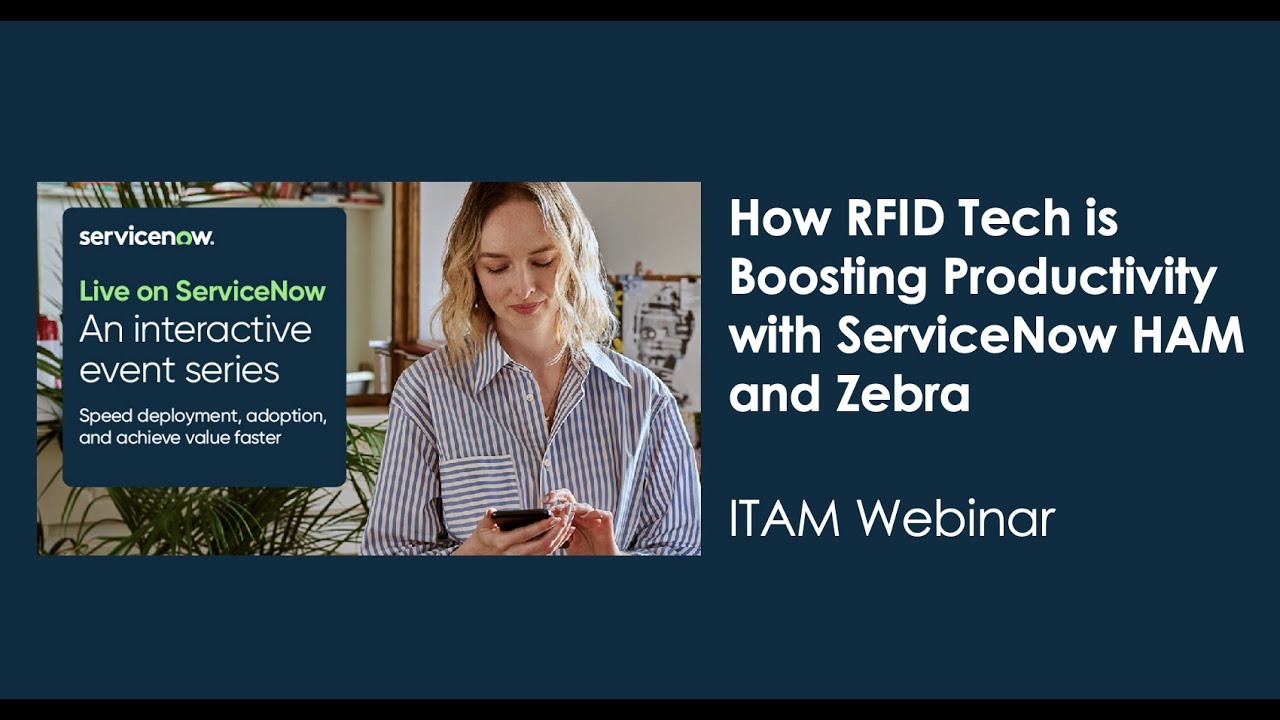 servicenow.

Live on ServiceNow
An interactive event series

Speed deployment, adoption, and achieve value faster

How RFID Tech is Boosting Productivity with ServiceNow HAM and Zebra

ITAM Webinar